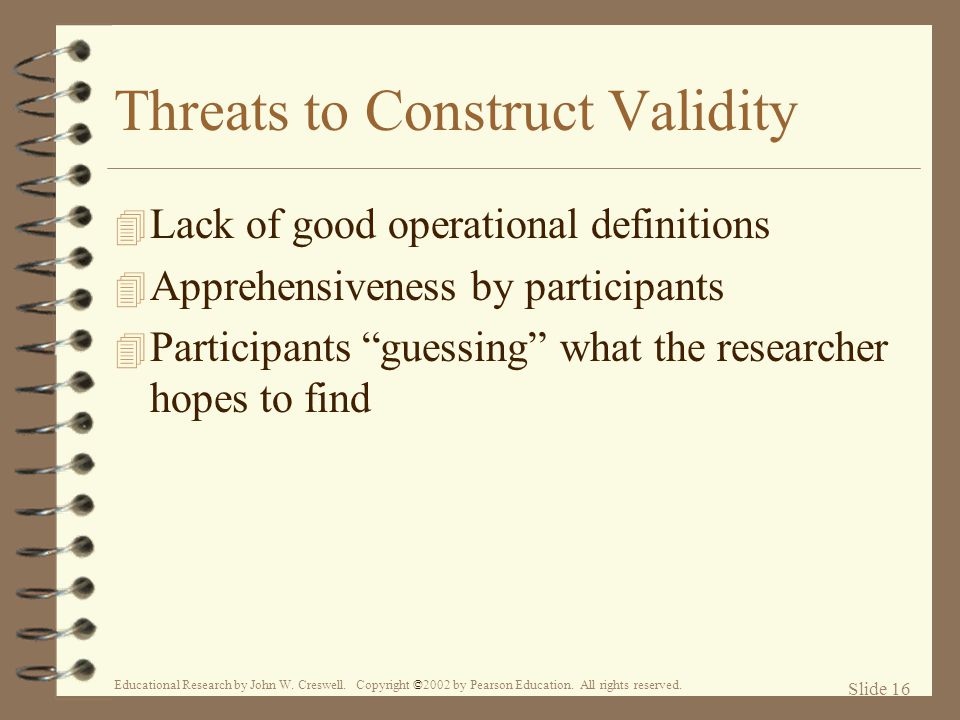 Threats to Construct Validity

Lack of good operational definitions

Apprehensiveness by participants

Participants “guessing” what the researcher hopes to find

Educational Research by John W. Creswell. Copyright ©2002 by Pearson Education. All rights reserved.

Slide 16